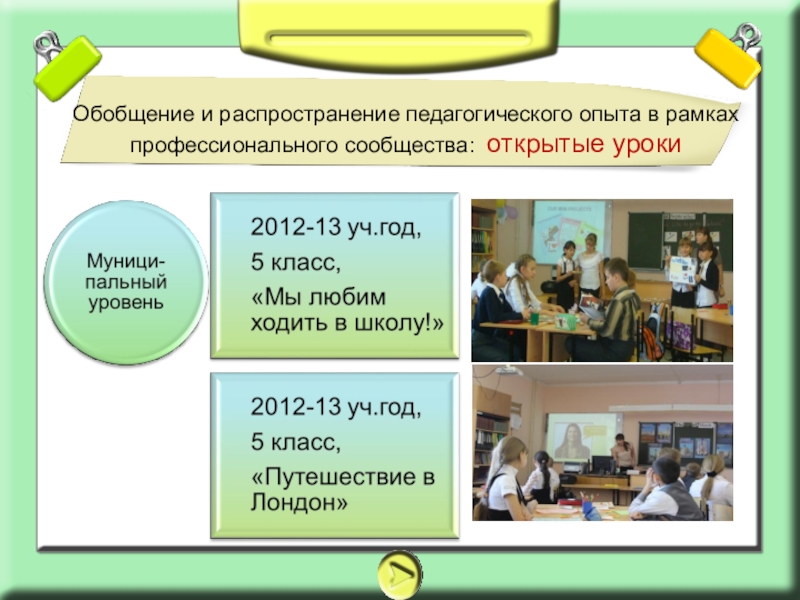 Обобщение и распространение педагогического опыта в рамках профессионального сообщества: открытые уроки

Муниципальный уровень

2012-13 уч.год,
5 класс,
«Мы любим ходить в школу!»

2012-13 уч.год,
5 класс,
«Путешествие в Лондон»